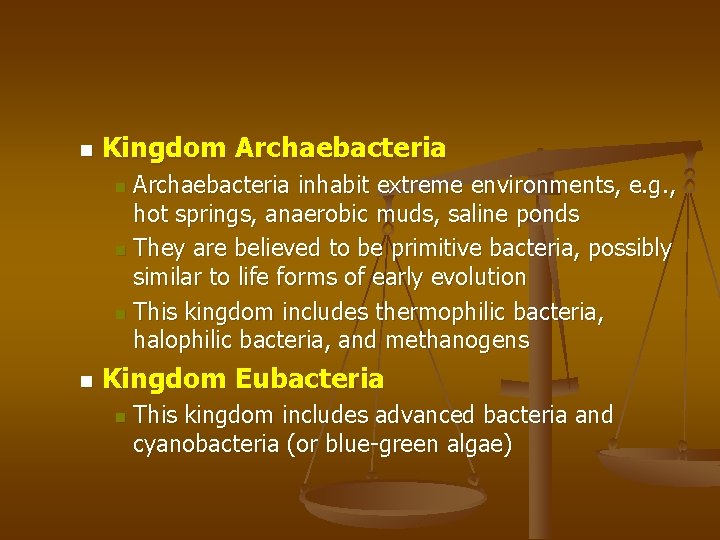 Kingdom Archaebacteria

Archaebacteria inhabit extreme environments, e.g., hot springs, anaerobic muds, saline ponds

They are believed to be primitive bacteria, possibly similar to life forms of early evolution

This kingdom includes thermophilic bacteria, halophilic bacteria, and methanogens

Kingdom Eubacteria

This kingdom includes advanced bacteria and cyanobacteria (or blue-green algae)